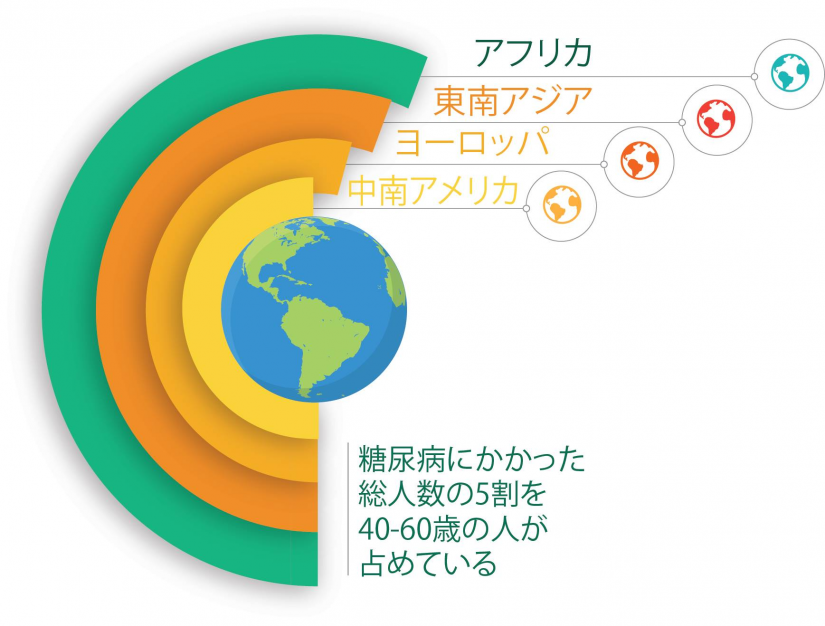 アフリカ
東南アジア
ヨーロッパ
中南アメリカ

糖尿病にかかった総人数の5割を40-60歳の人が占めている